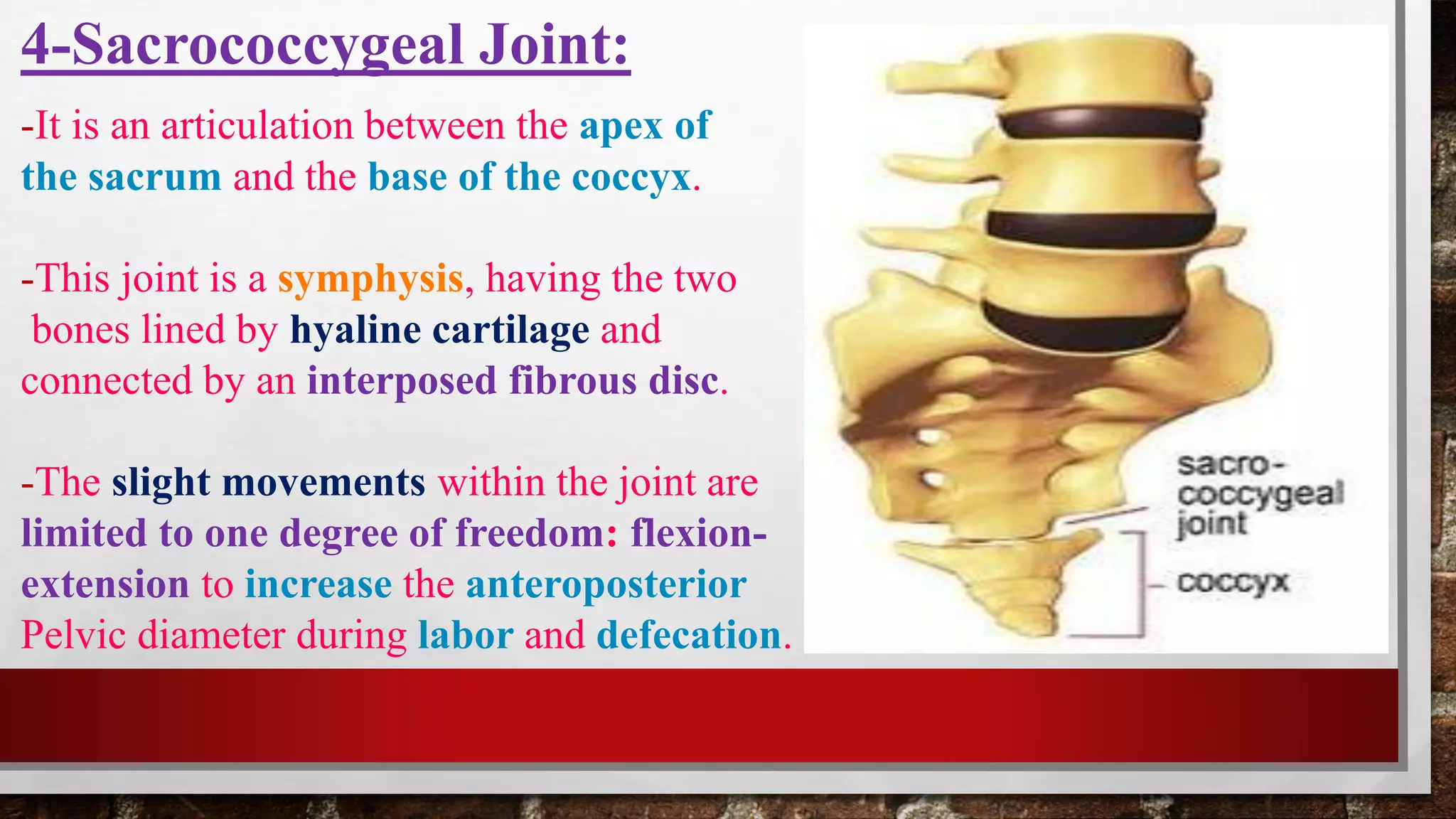 4-Sacrococcygeal Joint:

-It is an articulation between the apex of the sacrum and the base of the coccyx.

-This joint is a symphysis, having the two bones lined by hyaline cartilage and connected by an interposed fibrous disc.

-The slight movements within the joint are limited to one degree of freedom: flexion-extension to increase the anteroposterior Pelvic diameter during labor and defecation.

sacro-coccygeal joint

coccyx